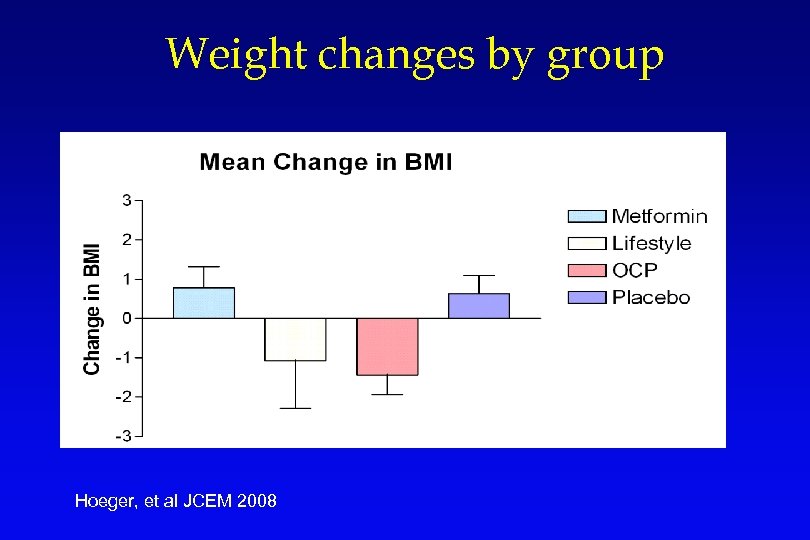 Weight changes by group

Mean Change in BMI

Change in BMI

3
2
1
0
-1
-2
-3

Metformin
Lifestyle
OCP
Placebo

Hoeger, et al JCEM 2008